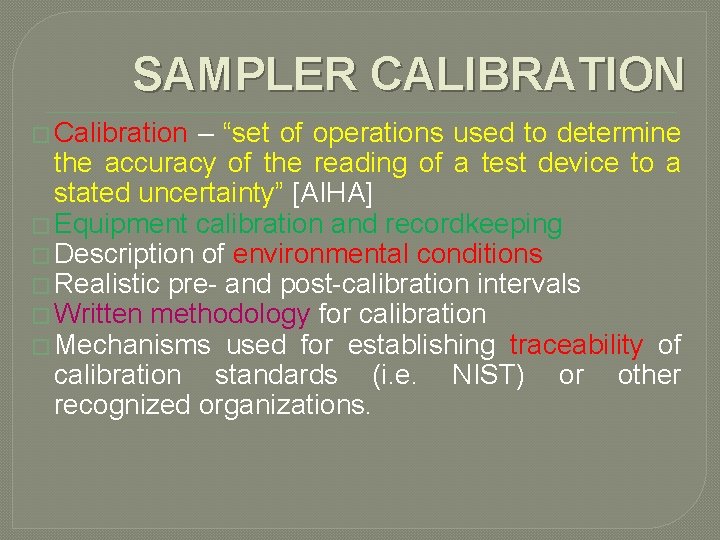 SAMPLER CALIBRATION

□ Calibration – “set of operations used to determine the accuracy of the reading of a test device to a stated uncertainty” [AIHA]
□ Equipment calibration and recordkeeping
□ Description of environmental conditions
□ Realistic pre- and post-calibration intervals
□ Written methodology for calibration
□ Mechanisms used for establishing traceability of calibration standards (i.e. NIST) or other recognized organizations.